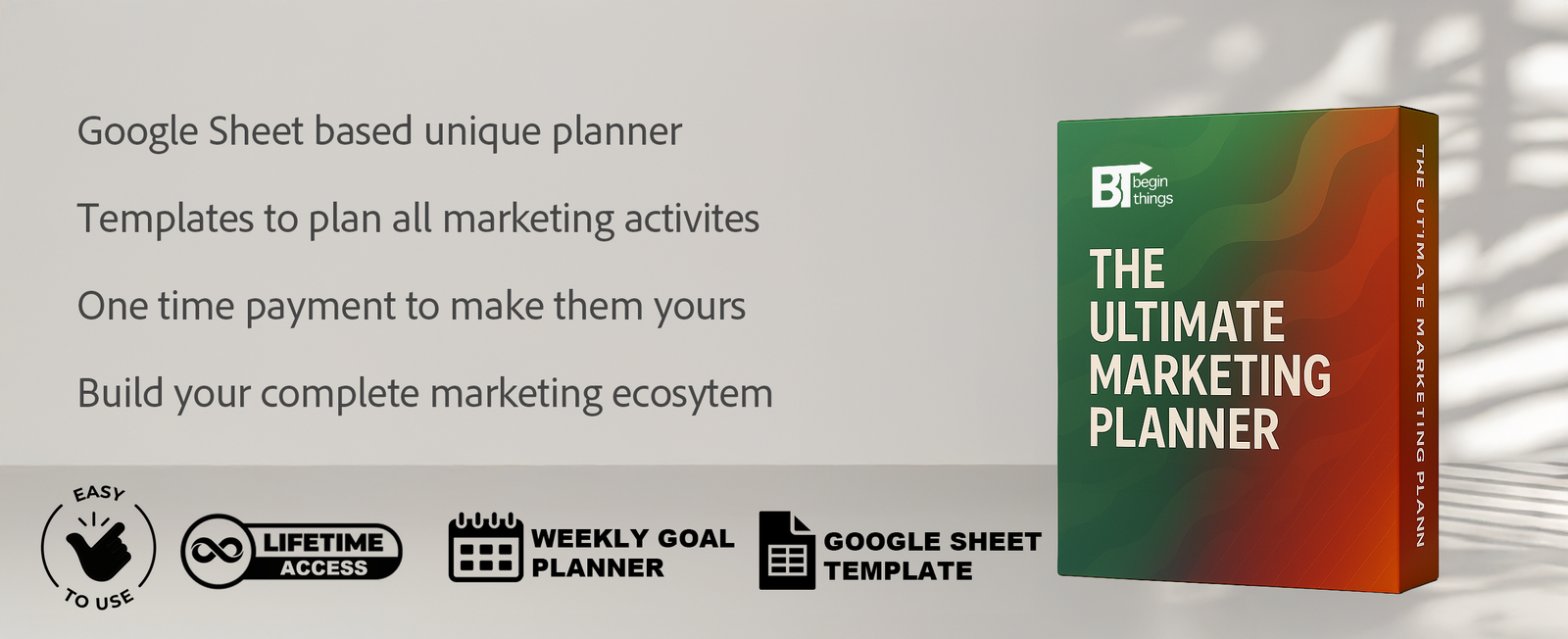 Google Sheet based unique planner

Templates to plan all marketing activites

One time payment to make them yours

Build your complete marketing ecosytem

EASY TO USE

LIFETIME ACCESS

WEEKLY GOAL PLANNER

GOOGLE SHEET TEMPLATE

BT begin things

THE ULTIMATE MARKETING PLANNER

THE ULTIMATE MARKETING PLANN